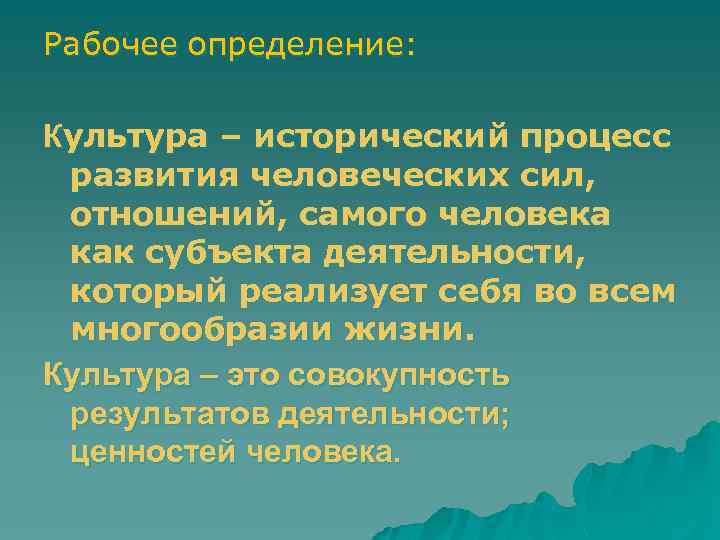 Рабочее определение:

Культура – исторический процесс развития человеческих сил, отношений, самого человека как субъекта деятельности, который реализует себя во всем многообразии жизни.

Культура – это совокупность результатов деятельности; ценностей человека.